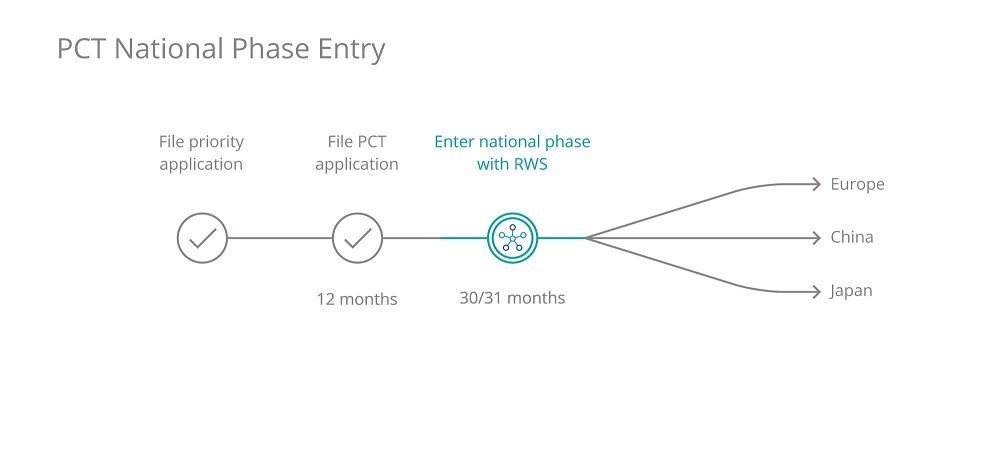 PCT National Phase Entry

File priority application

File PCT application

Enter national phase with RWS

12 months

30/31 months

Europe

China

Japan